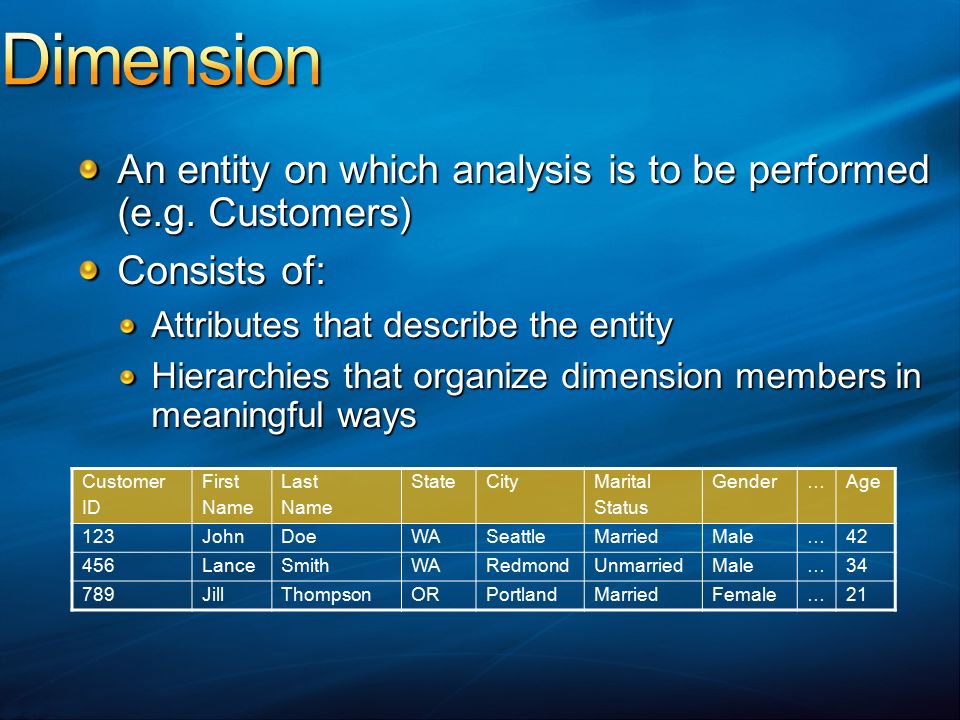 Dimension

An entity on which analysis is to be performed (e.g. Customers)

Consists of:

Attributes that describe the entity

Hierarchies that organize dimension members in meaningful ways

| Customer ID | First Name | Last Name | State | City | Marital Status | Gender | … | Age |
|---|---|---|---|---|---|---|---|---|
| 123 | John | Doe | WA | Seattle | Married | Male | … | 42 |
| 456 | Lance | Smith | WA | Redmond | Unmarried | Male | … | 34 |
| 789 | Jill | Thompson | OR | Portland | Married | Female | … | 21 |